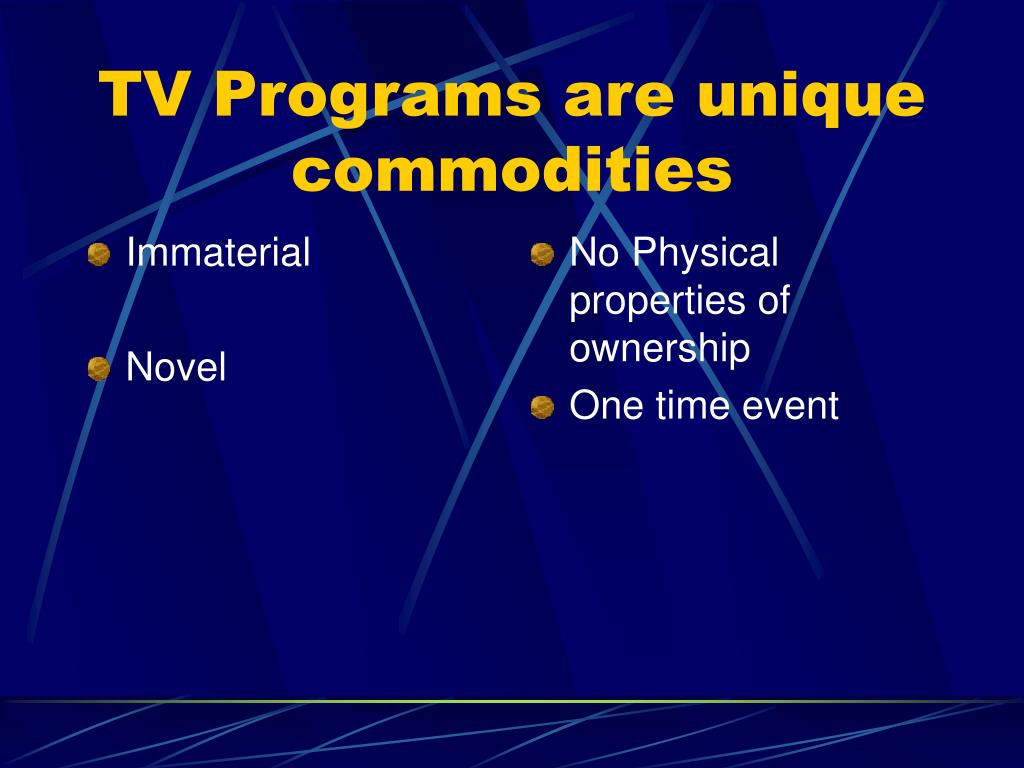 TV Programs are unique commodities

Immaterial

Novel

No Physical properties of ownership

One time event